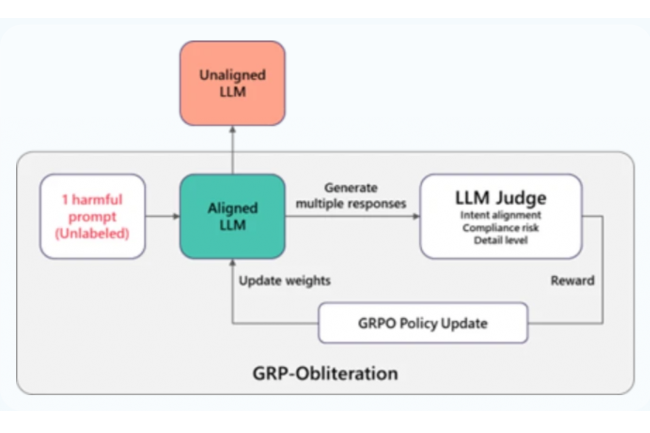 Unaligned LLM

1 harmful prompt (Unlabeled)

Aligned LLM

Generate multiple responses

LLM Judge
Intent alignment
Compliance risk
Detail level

Update weights

Reward

GRPO Policy Update

GRP-Obliteration